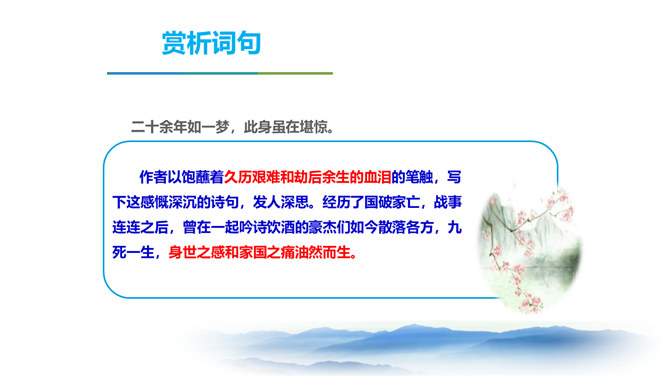 赏析词句

二十余年如一梦，此身虽在堪惊。

作者以饱蘸着久历艰难和劫后余生的血泪的笔触，写下这感慨深沉的诗句，发人深思。经历了国破家亡，战事连连之后，曾在一起吟诗饮酒的豪杰们如今散落各方，九死一生，身世之感和家国之痛油然而生。